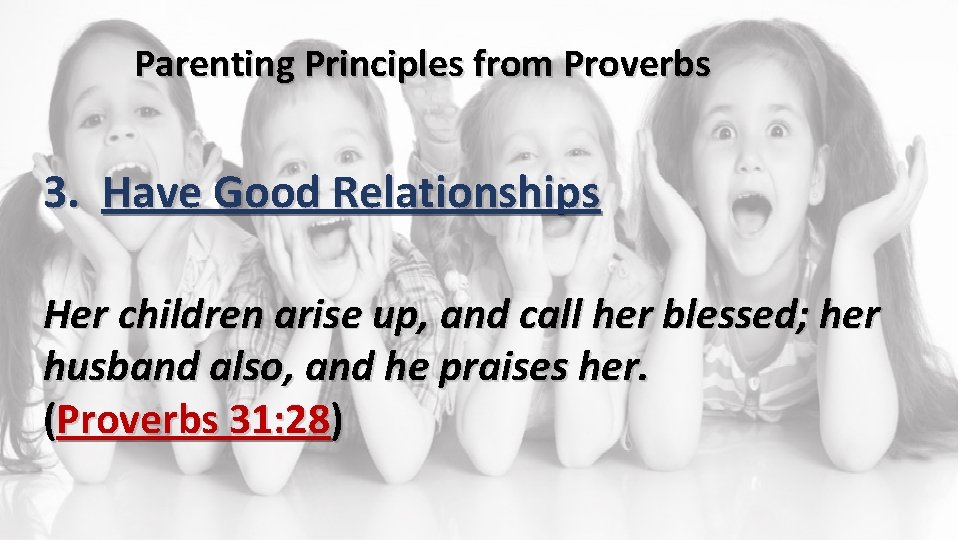 Parenting Principles from Proverbs

3. Have Good Relationships

Her children arise up, and call her blessed; her husband also, and he praises her.
(Proverbs 31:28)